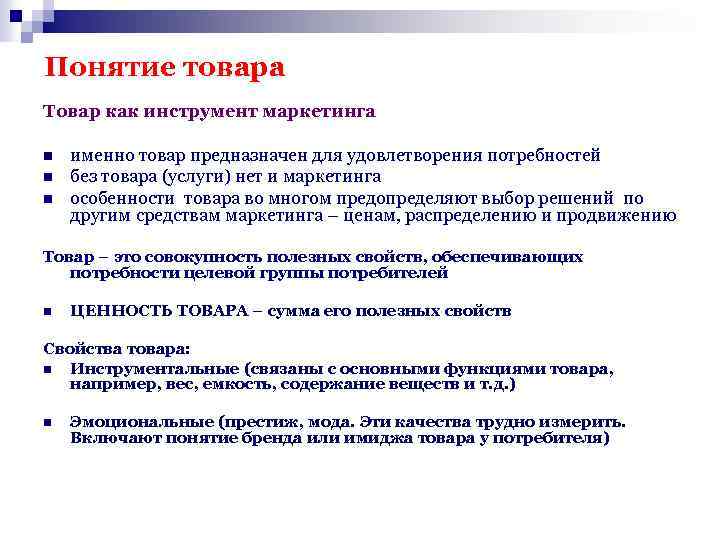 Понятие товара

Товар как инструмент маркетинга

- именно товар предназначен для удовлетворения потребностей
- без товара (услуги) нет и маркетинга
- особенности товара во многом предопределяют выбор решений по другим средствам маркетинга – ценам, распределению и продвижению

Товар – это совокупность полезных свойств, обеспечивающих потребности целевой группы потребителей

- ЦЕННОСТЬ ТОВАРА – сумма его полезных свойств

Свойства товара:
- Инструментальные (связаны с основными функциями товара, например, вес, емкость, содержание веществ и т.д.)

- Эмоциональные (престиж, мода. Эти качества трудно измерить. Включают понятие бренда или имиджа товара у потребителя)